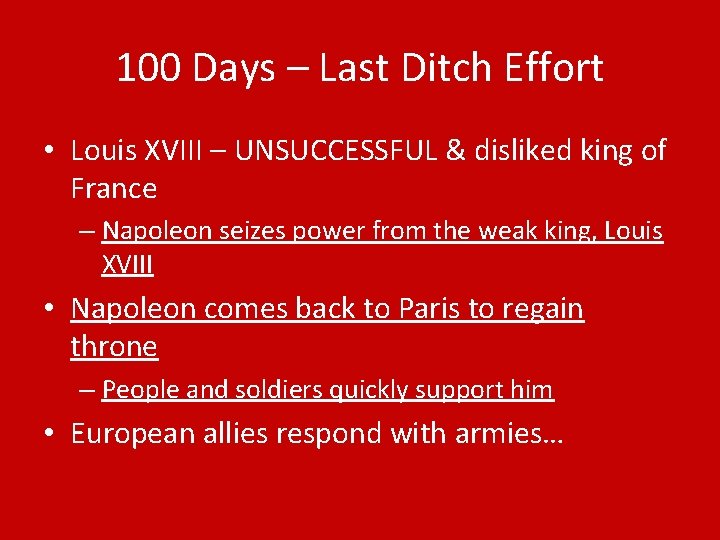 100 Days – Last Ditch Effort

• Louis XVIII – UNSUCCESSFUL & disliked king of France
 – Napoleon seizes power from the weak king, Louis XVIII
• Napoleon comes back to Paris to regain throne
 – People and soldiers quickly support him
• European allies respond with armies…